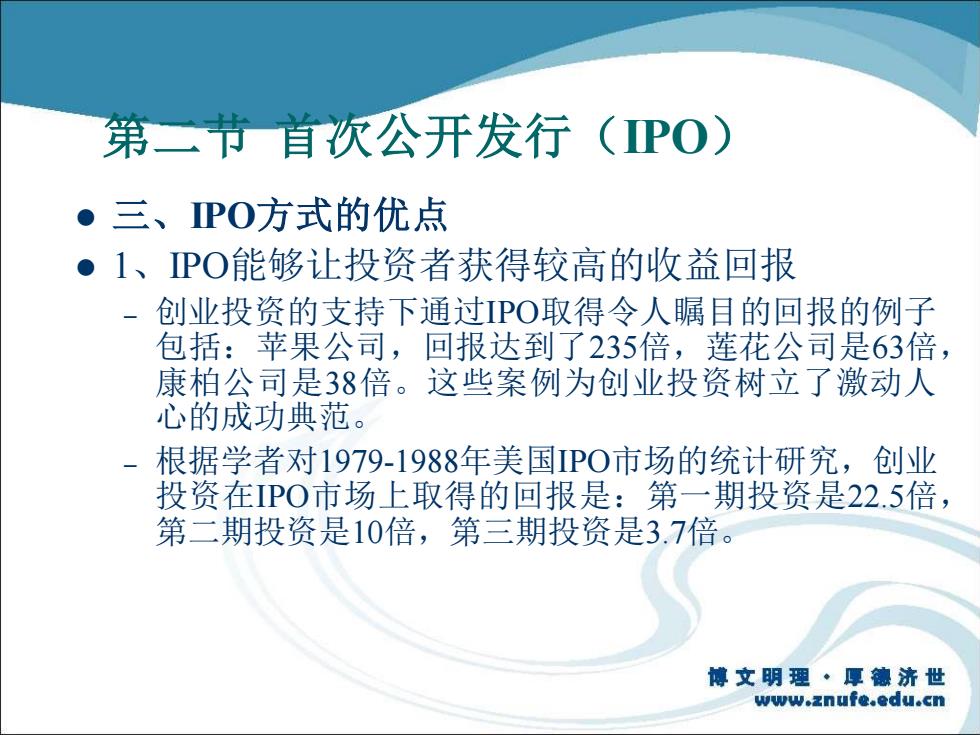 第二节 首次公开发行（IPO）

● 三、IPO方式的优点

● 1、IPO能够让投资者获得较高的收益回报

– 创业投资的支持下通过IPO取得令人瞩目的回报的例子包括：苹果公司，回报达到了235倍，莲花公司是63倍，康柏公司是38倍。这些案例为创业投资树立了激动人心的成功典范。

– 根据学者对1979-1988年美国IPO市场的统计研究，创业投资在IPO市场上取得的回报是：第一期投资是22.5倍，第二期投资是10倍，第三期投资是3.7倍。

博文明理 · 厚德济世
www.znufe.edu.cn